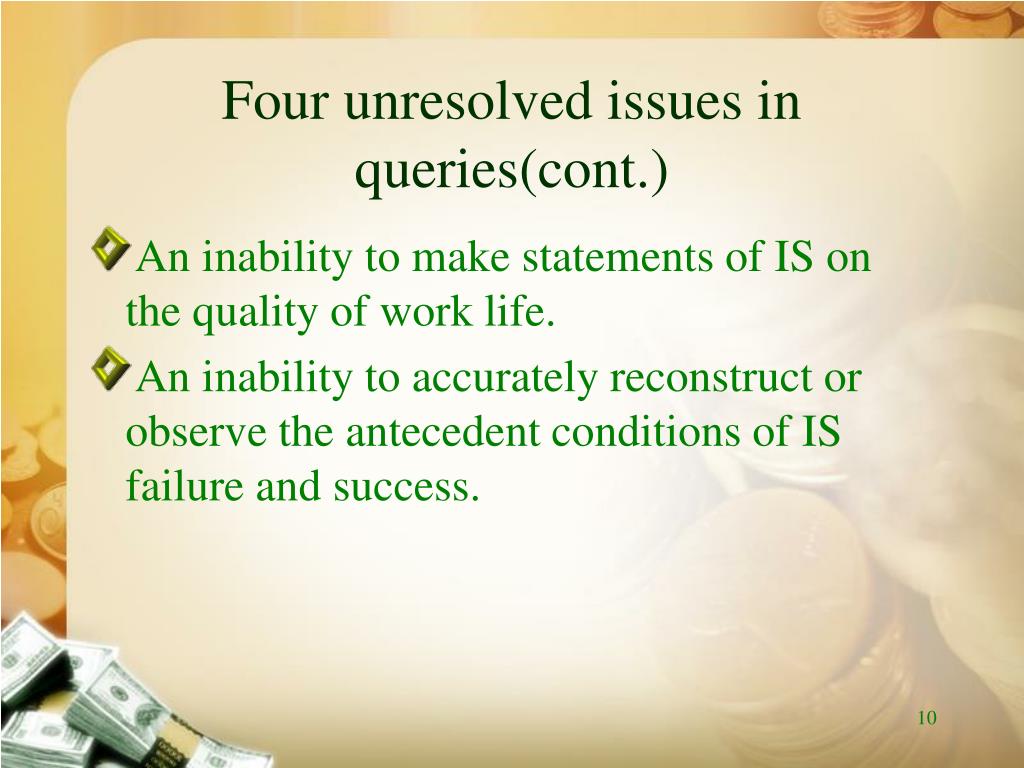 Four unresolved issues in queries(cont.)

An inability to make statements of IS on the quality of work life.

An inability to accurately reconstruct or observe the antecedent conditions of IS failure and success.

10